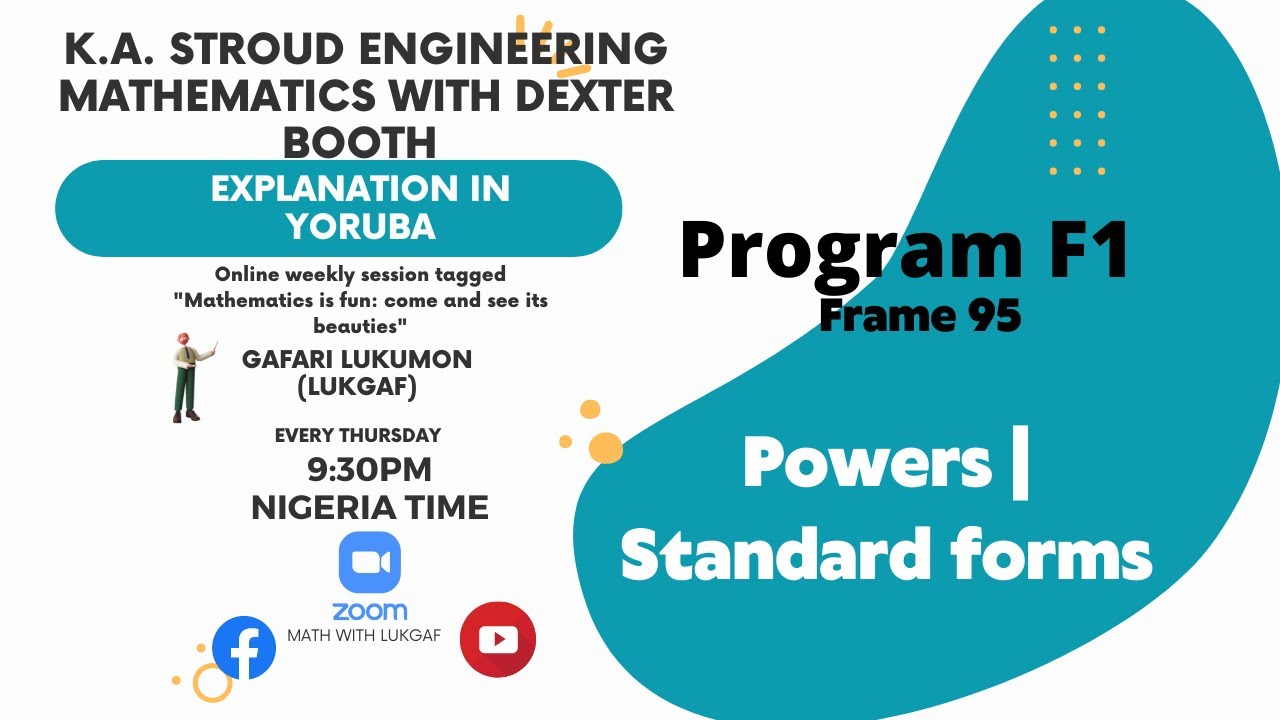 K.A. STROUD ENGINEERING MATHEMATICS WITH DEXTER BOOTH

EXPLANATION IN YORUBA

Online weekly session tagged "Mathematics is fun: come and see its beauties"

GAFARI LUKUMON (LUKGAF)

EVERY THURSDAY
9:30PM
NIGERIA TIME

zoom

MATH WITH LUKGAF

Program F1
Frame 95

Powers | Standard forms